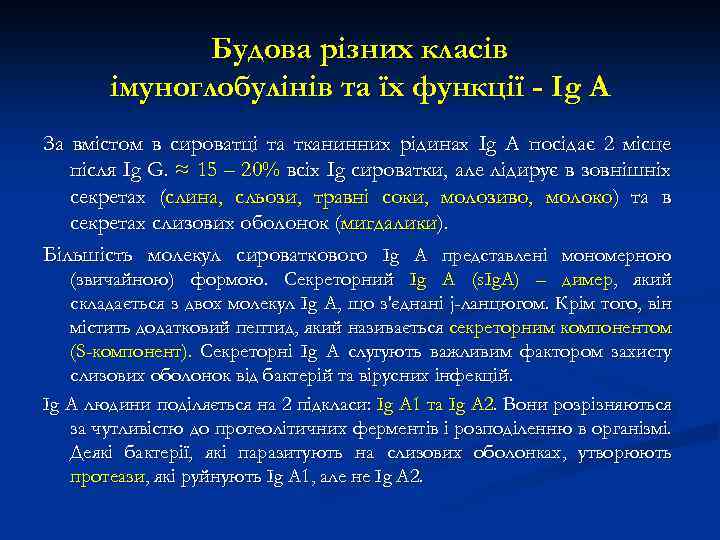 Будова різних класів імуноглобулінів та їх функції - Ig A

За вмістом в сироватці та тканинних рідинах Ig A посідає 2 місце після Ig G. ≈ 15 – 20% всіх Ig сироватки, але лідирує в зовнішніх секретах (слина, сльози, травні соки, молозиво, молоко) та в секретах слизових оболонок (мигдалики).

Більшість молекул сироваткового Ig A представлені мономерною (звичайною) формою. Секреторний Ig A (sIgA) – димер, який складається з двох молекул Ig A, що з'єднані j-ланцюгом. Крім того, він містить додатковий пептид, який називається секреторним компонентом (S-компонент). Секреторні Ig A слугують важливим фактором захисту слизових оболонок від бактерій та вірусних інфекцій.

Ig A людини поділяється на 2 підкласи: Ig A1 та Ig A2. Вони розрізняються за чутливістю до протеолітичних ферментів і розподіленню в організмі. Деякі бактерії, які паразитують на слизових оболонках, утворюють протеази, які руйнують Ig A1, але не Ig A2.